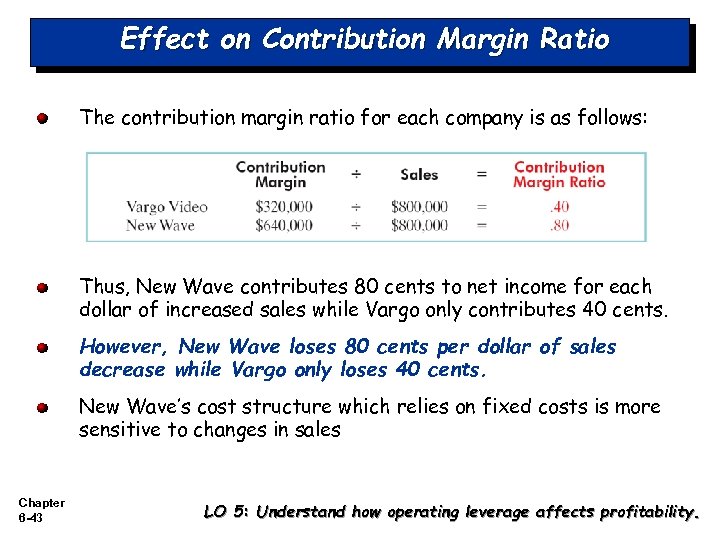 Effect on Contribution Margin Ratio

The contribution margin ratio for each company is as follows:

| | Contribution Margin | ÷ | Sales | = | Contribution Margin Ratio |
|---|---|---|---|---|---|
| Vargo Video | \$320,000 | ÷ | \$800,000 | = | .40 |
| New Wave | \$640,000 | ÷ | \$800,000 | = | .80 |

Thus, New Wave contributes 80 cents to net income for each dollar of increased sales while Vargo only contributes 40 cents.

However, New Wave loses 80 cents per dollar of sales decrease while Vargo only loses 40 cents.

New Wave's cost structure which relies on fixed costs is more sensitive to changes in sales

Chapter 6-43

LO 5: Understand how operating leverage affects profitability.